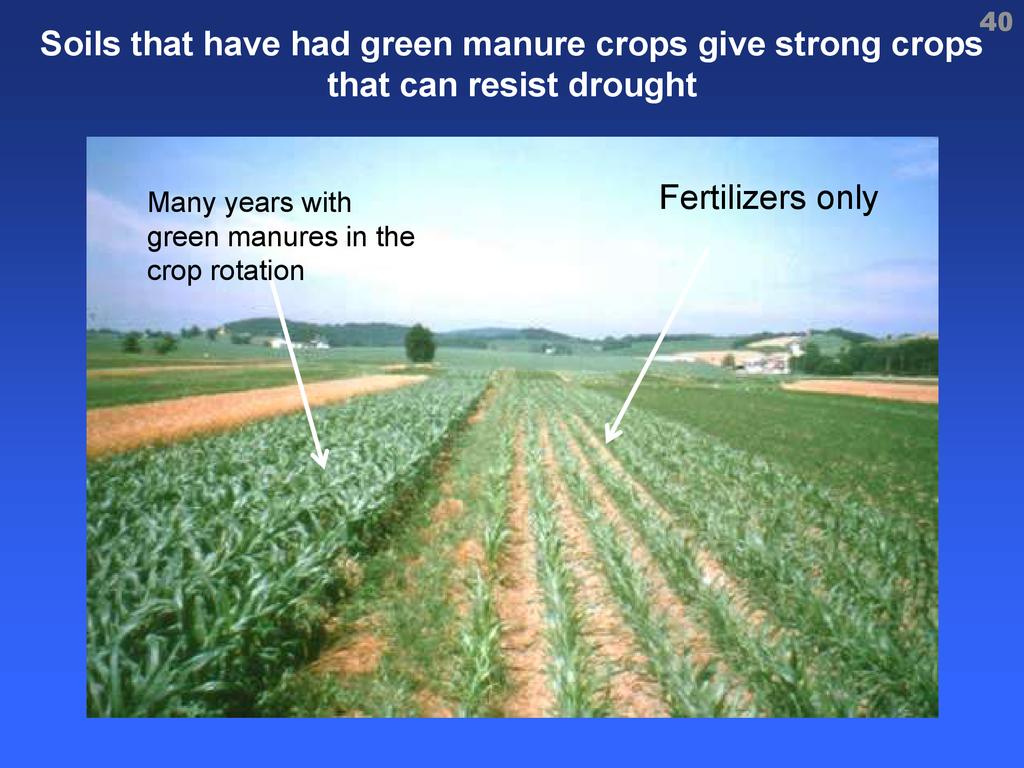 40

Soils that have had green manure crops give strong crops that can resist drought

Many years with green manures in the crop rotation

Fertilizers only